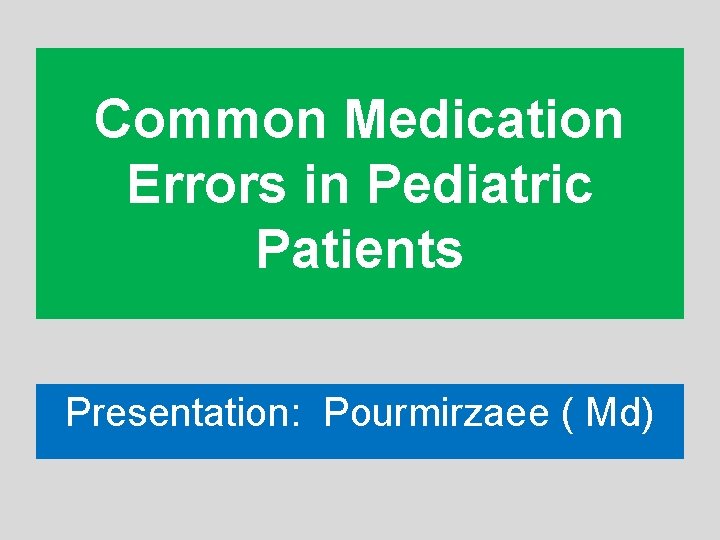 Common Medication Errors in Pediatric Patients

Presentation: Pourmirzaee ( Md)